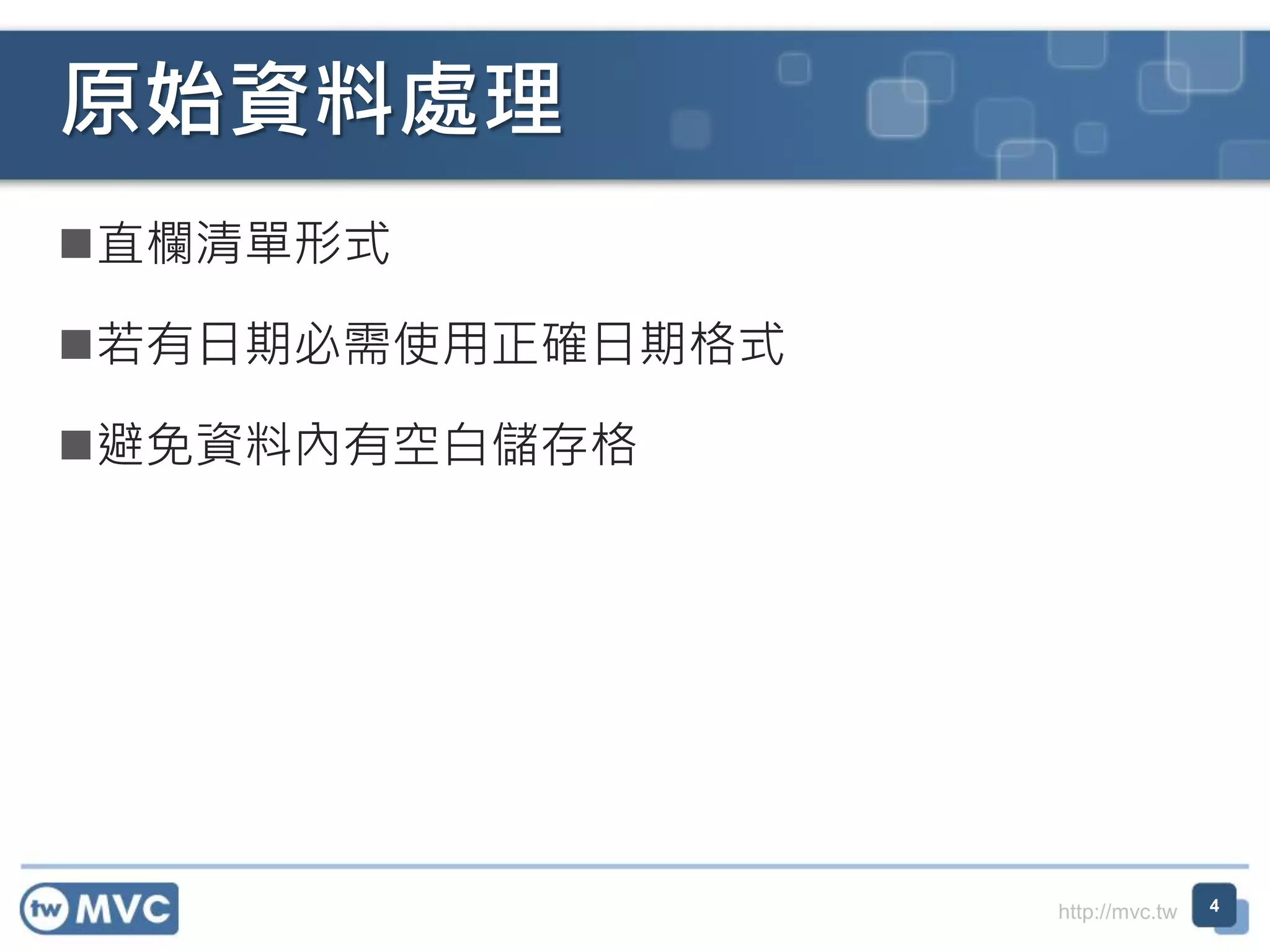 原始資料處理

■直欄清單形式

■若有日期必需使用正確日期格式

■避免資料內有空白儲存格

tw MVC

http://mvc.tw

4